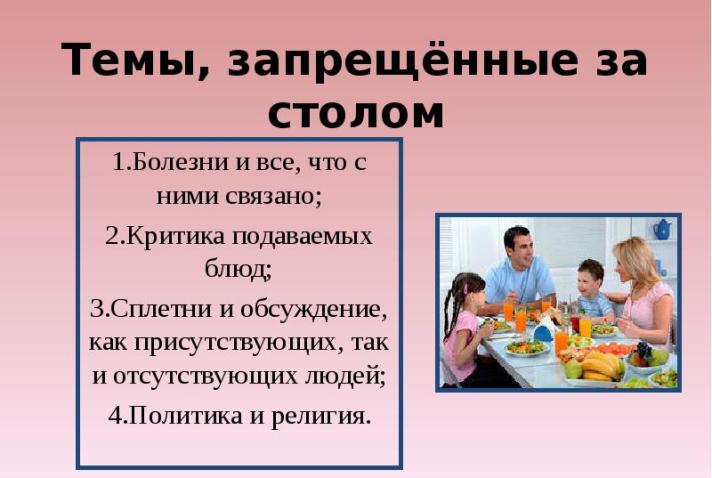 Темы, запрещённые за столом

1.Болезни и все, что с ними связано;

2.Критика подаваемых блюд;

3.Сплетни и обсуждение, как присутствующих, так и отсутствующих людей;

4.Политика и религия.